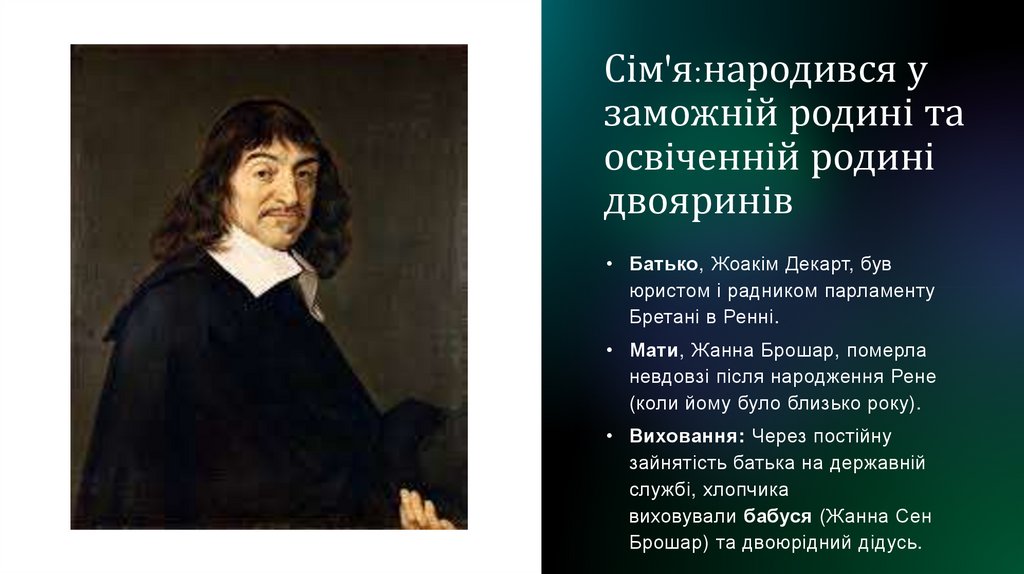 Сім'я:народився у заможній родині та освіченній родині двояринів

• Батько, Жоакім Декарт, був юристом і радником парламенту Бретані в Ренні.

• Мати, Жанна Брошар, померла невдовзі після народження Рене (коли йому було близько року).

• Виховання: Через постійну зайнятість батька на державній службі, хлопчика виховували бабуся (Жанна Сен Брошар) та двоюрідний дідусь.